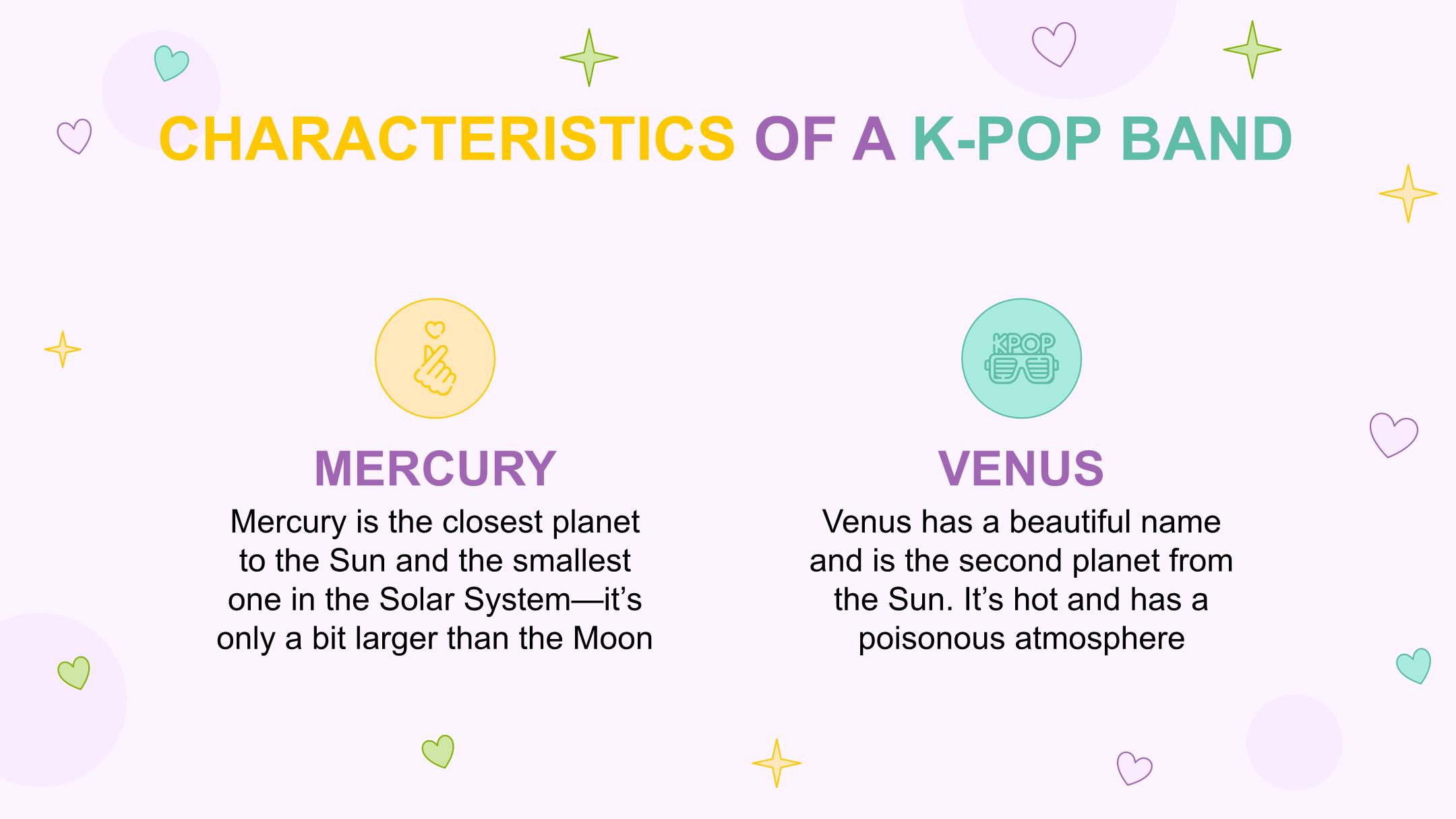 CHARACTERISTICS OF A K-POP BAND

KPOP

MERCURY

Mercury is the closest planet to the Sun and the smallest one in the Solar System—it's only a bit larger than the Moon

VENUS

Venus has a beautiful name and is the second planet from the Sun. It's hot and has a poisonous atmosphere